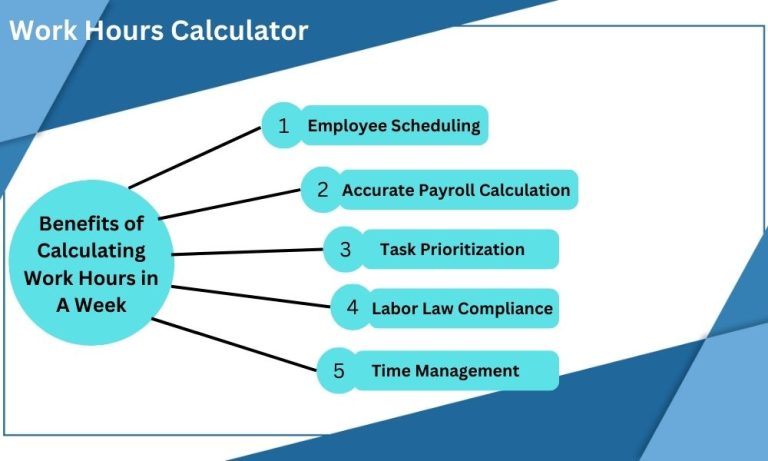 Work Hours Calculator

Benefits of Calculating Work Hours in A Week

1 Employee Scheduling

2 Accurate Payroll Calculation

3 Task Prioritization

4 Labor Law Compliance

5 Time Management